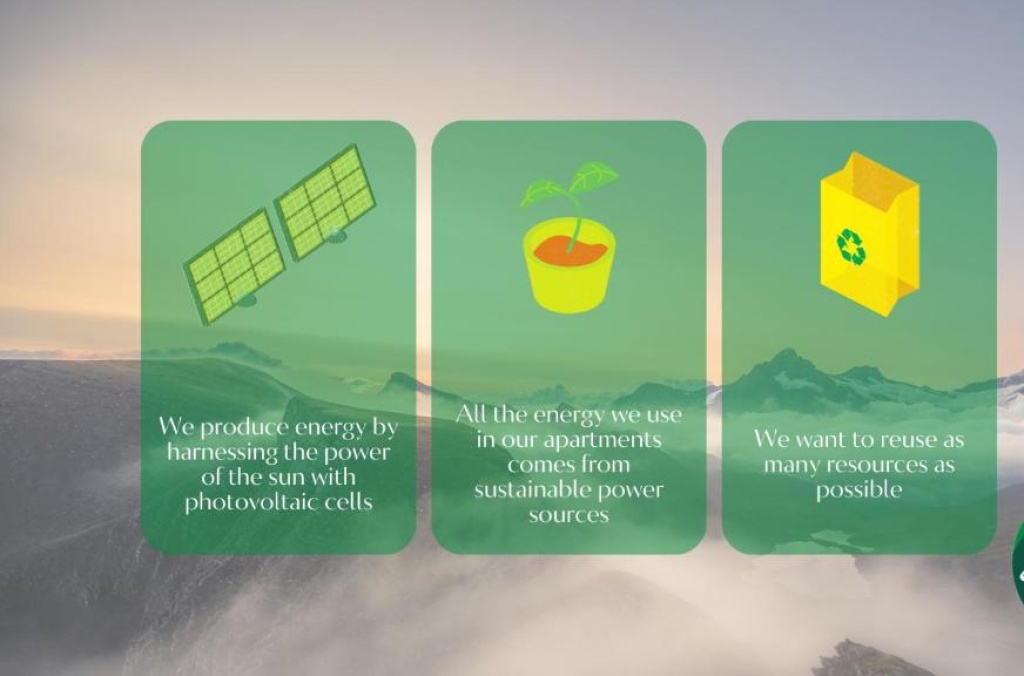 We produce energy by harnessing the power of the sun with photovoltaic cells

All the energy we use in our apartments comes from sustainable power sources

We want to reuse as many resources as possible